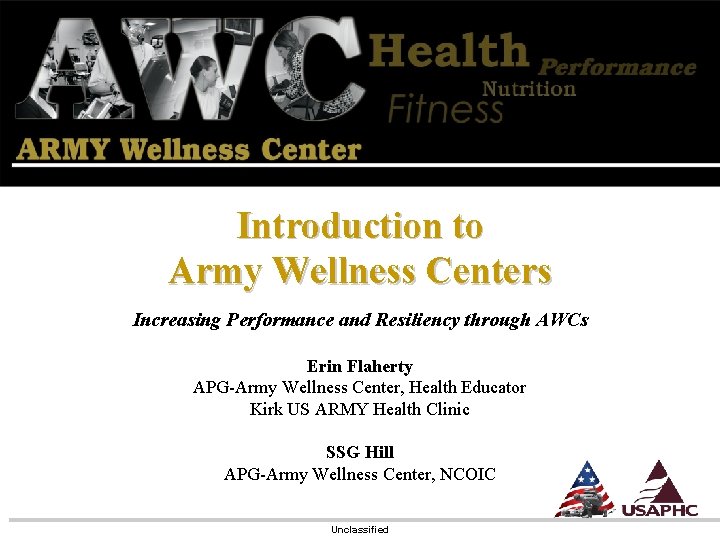 AWC Health Performance Nutrition Fitness

ARMY Wellness Center

Introduction to Army Wellness Centers

Increasing Performance and Resiliency through AWCs

Erin Flaherty
APG-Army Wellness Center, Health Educator
Kirk US ARMY Health Clinic

SSG Hill
APG-Army Wellness Center, NCOIC

USAPHC

Unclassified